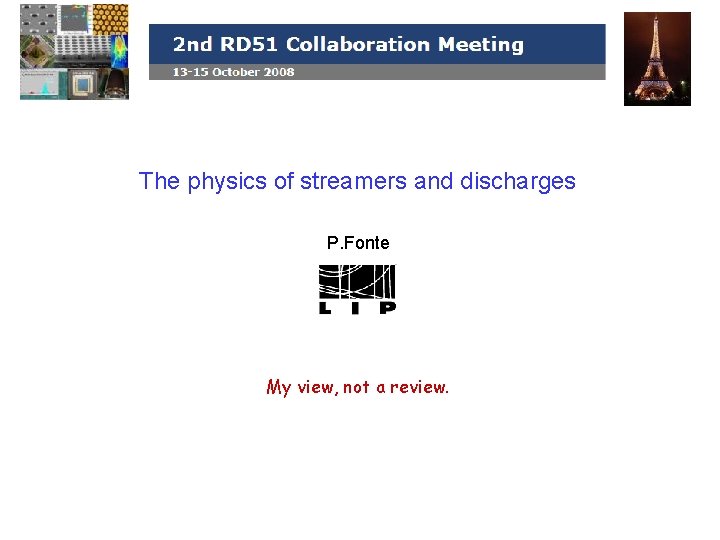 2nd RD51 Collaboration Meeting

13-15 October 2008

The physics of streamers and discharges

P.Fonte

LIP

My view, not a review.